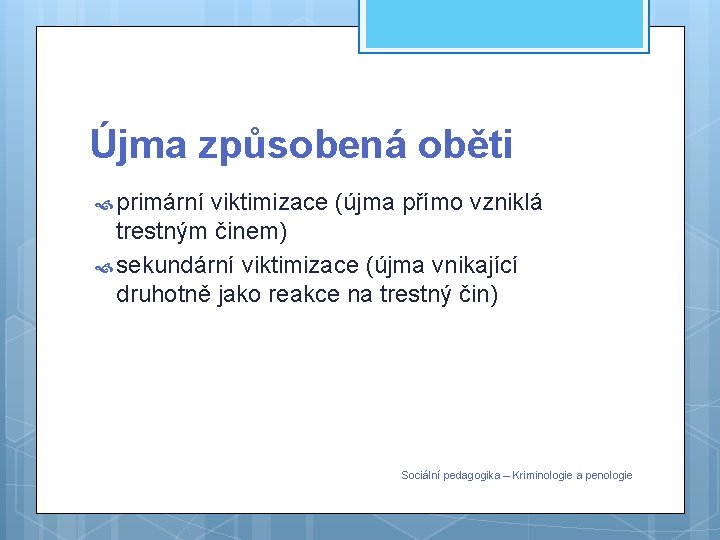 Újma způsobená oběti

primární viktimizace (újma přímo vzniklá trestným činem)

sekundární viktimizace (újma vnikající druhotně jako reakce na trestný čin)

Sociální pedagogika – Kriminologie a penologie